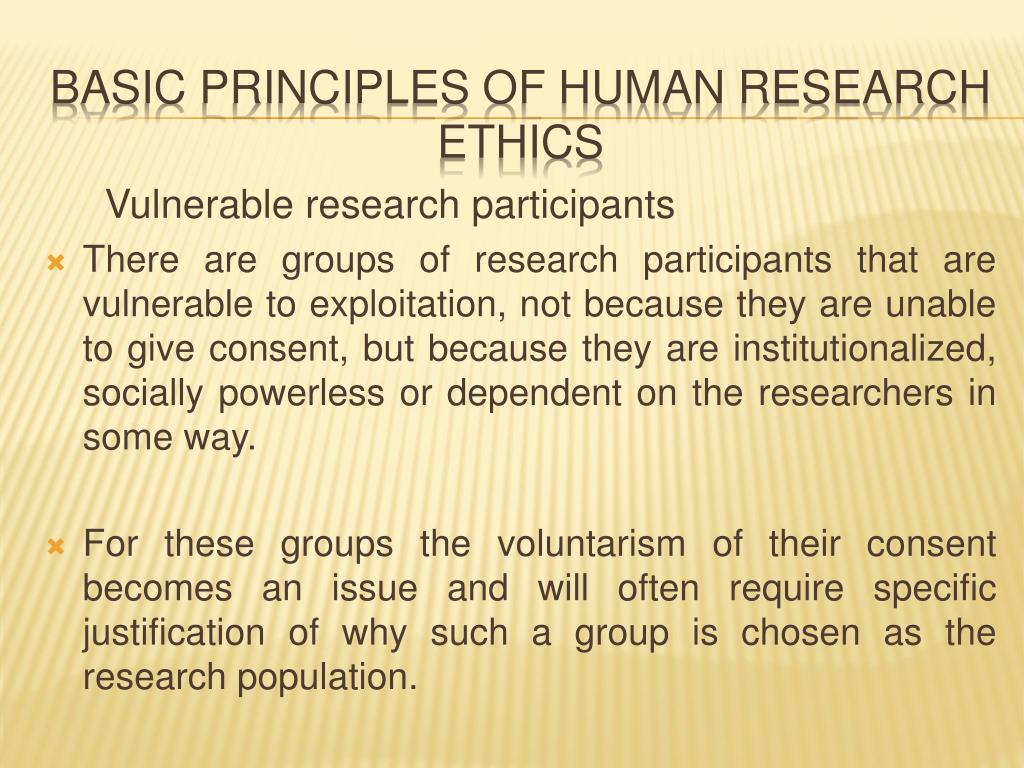 BASIC PRINCIPLES OF HUMAN RESEARCH ETHICS

Vulnerable research participants

There are groups of research participants that are vulnerable to exploitation, not because they are unable to give consent, but because they are institutionalized, socially powerless or dependent on the researchers in some way.

For these groups the voluntarism of their consent becomes an issue and will often require specific justification of why such a group is chosen as the research population.